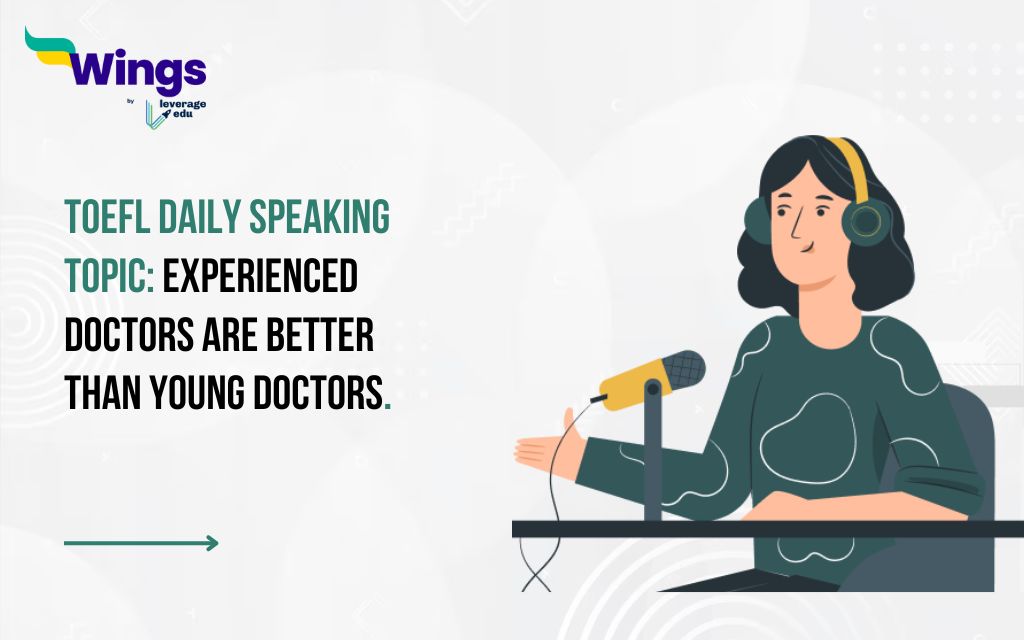 Wings
by leverage edu

TOEFL DAILY SPEAKING TOPIC: EXPERIENCED DOCTORS ARE BETTER THAN YOUNG DOCTORS.